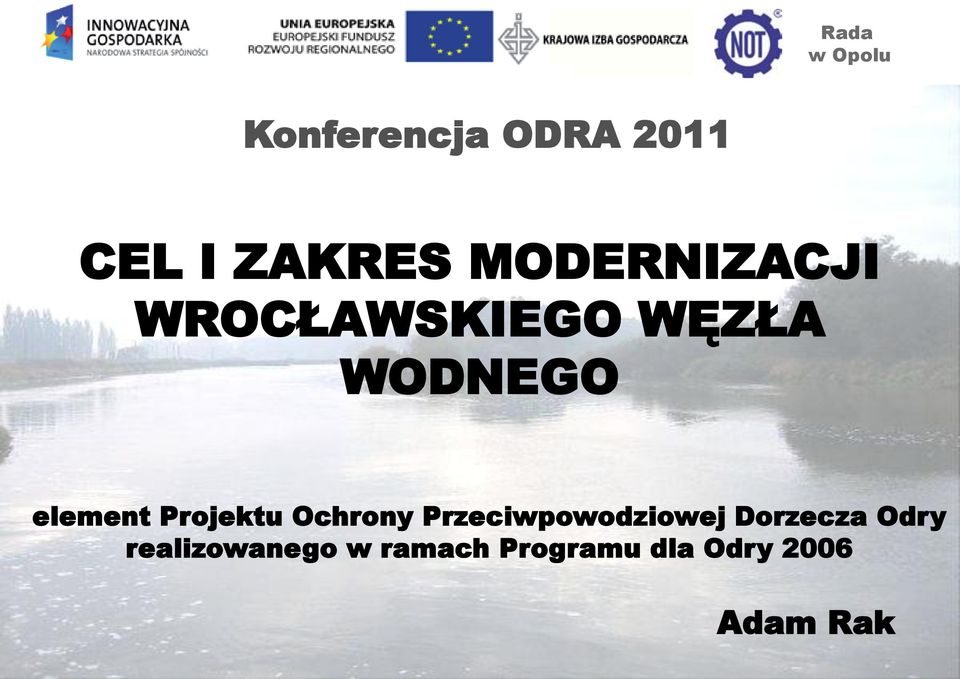 INNOWACYJNA GOSPODARKA
NARODOWA STRATEGIA SPÓJNOŚCI

UNIA EUROPEJSKA
EUROPEJSKI FUNDUSZ ROZWOJU REGIONALNEGO

KRAJOWA IZBA GOSPODARCZA

NOT

Rada w Opolu

Konferencja ODRA 2011

CEL I ZAKRES MODERNIZACJI WROCŁAWSKIEGO WĘZŁA WODNEGO

element Projektu Ochrony Przeciwpowodziowej Dorzecza Odry realizowanego w ramach Programu dla Odry 2006

Adam Rak